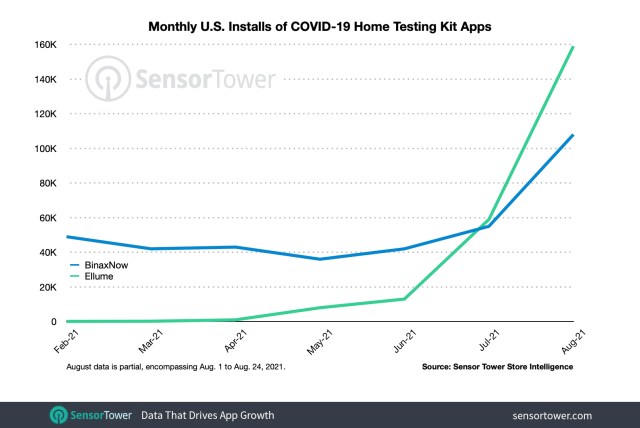 Monthly U.S. Installs of COVID-19 Home Testing Kit Apps

SensorTower

160K
140K
120K
100K
80K
60K
40K
20K
0

BinaxNow
Ellume

Feb-21
Mar-21
Apr-21
May-21
Jun-21
Jul-21
Aug-21

August data is partial, encompassing Aug. 1 to Aug. 24, 2021.

Source: Sensor Tower Store Intelligence

SensorTower Data That Drives App Growth

sensortower.com